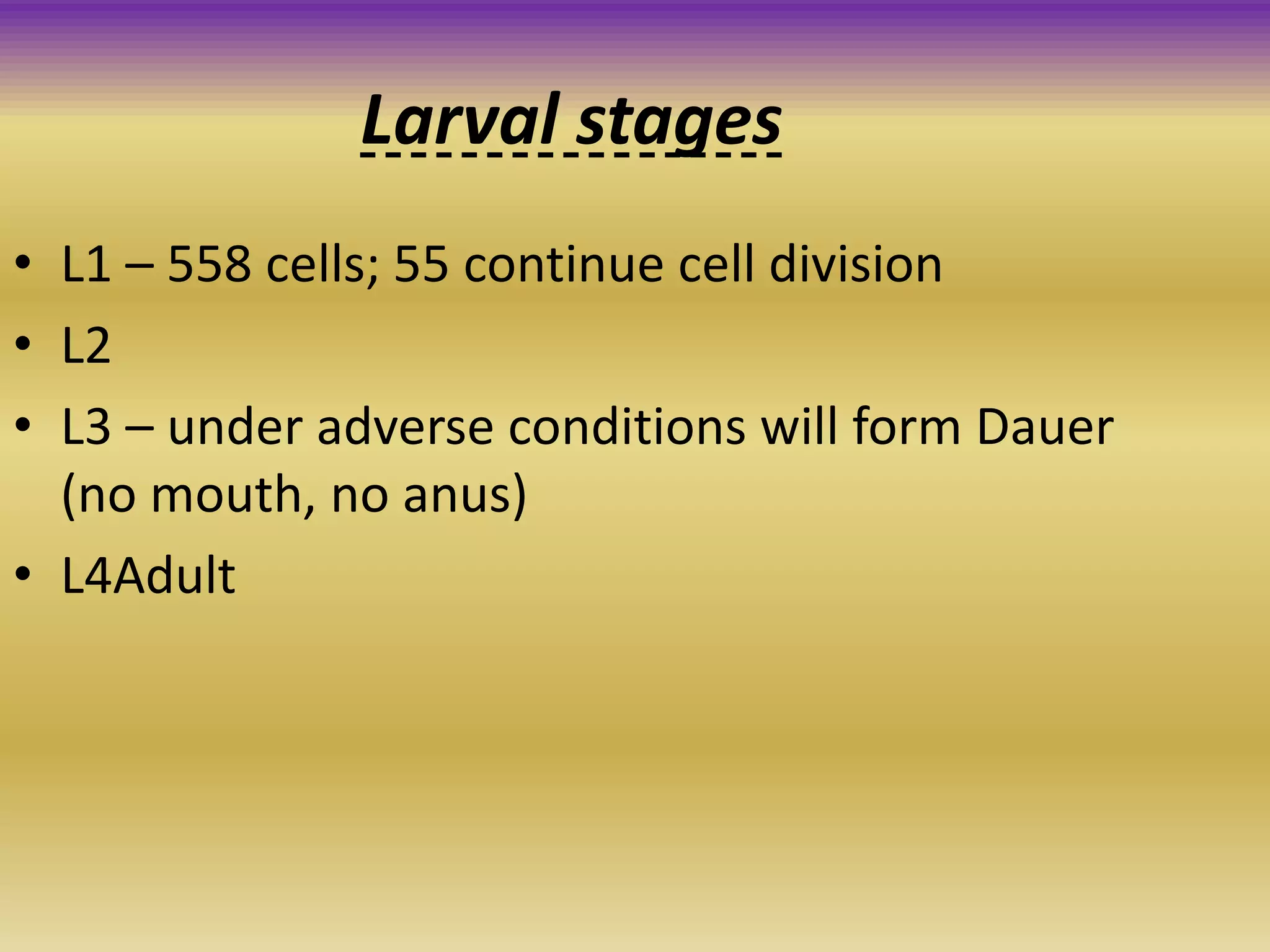 Larval stages

• L1 – 558 cells; 55 continue cell division
• L2
• L3 – under adverse conditions will form Dauer (no mouth, no anus)
• L4Adult